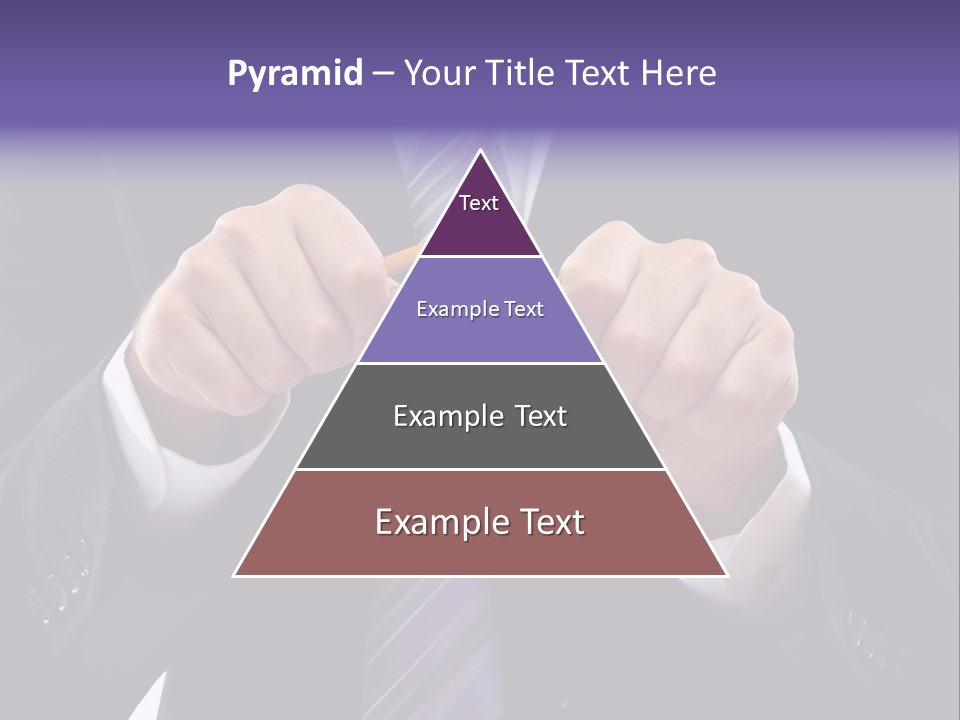 Pyramid – Your Title Text Here

Text

Example Text

Example Text

Example Text